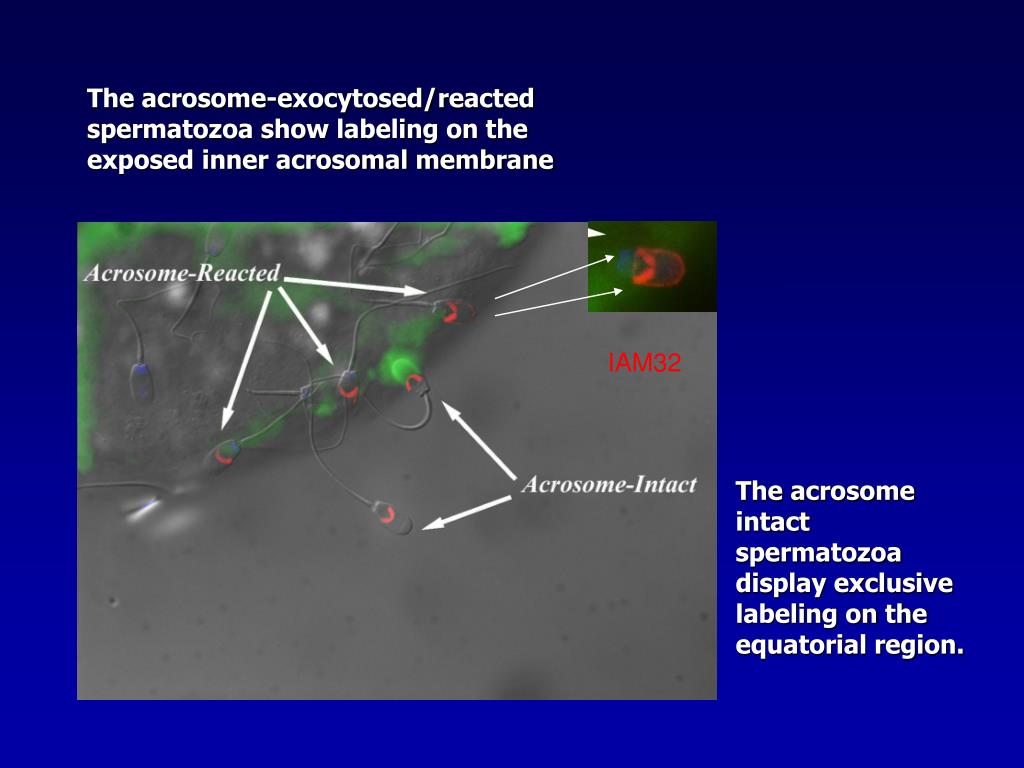 The acrosome-exocytosed/reacted spermatozoa show labeling on the exposed inner acrosomal membrane

Acrosome-Reacted

IAM32

Acrosome-Intact

The acrosome intact spermatozoa display exclusive labeling on the equatorial region.